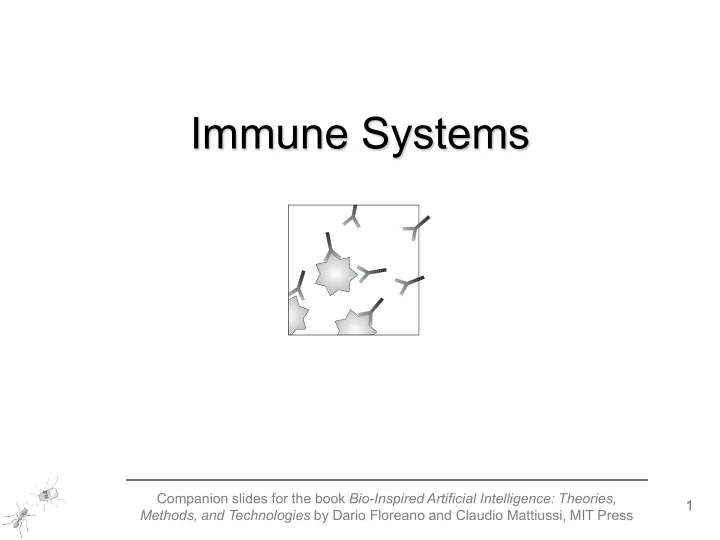 Immune Systems

Companion slides for the book Bio-Inspired Artificial Intelligence: Theories, Methods, and Technologies by Dario Floreano and Claudio Mattiussi, MIT Press

1